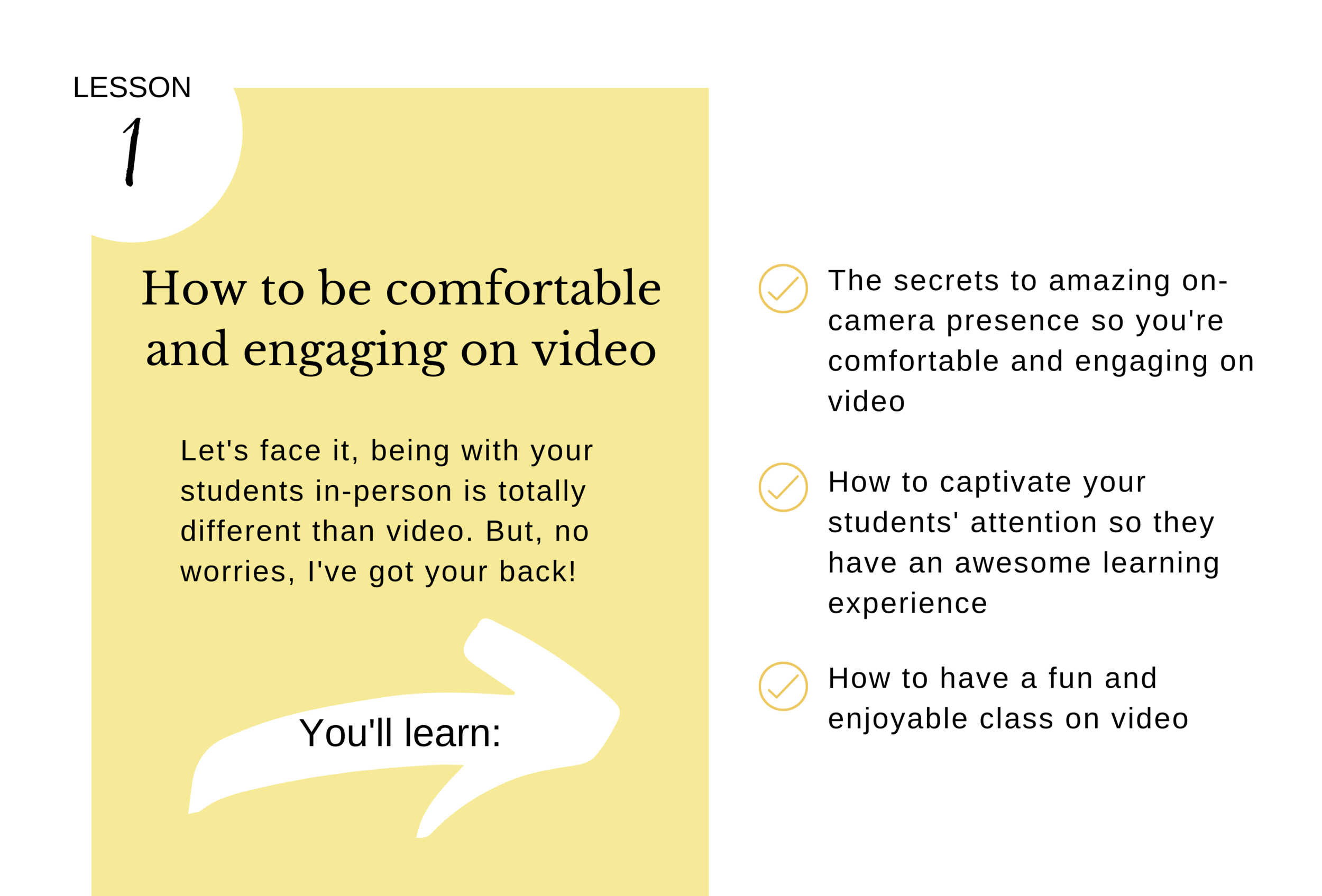 LESSON
1

How to be comfortable and engaging on video

Let's face it, being with your students in-person is totally different than video. But, no worries, I've got your back!

You'll learn:

The secrets to amazing on-camera presence so you're comfortable and engaging on video

How to captivate your students' attention so they have an awesome learning experience

How to have a fun and enjoyable class on video